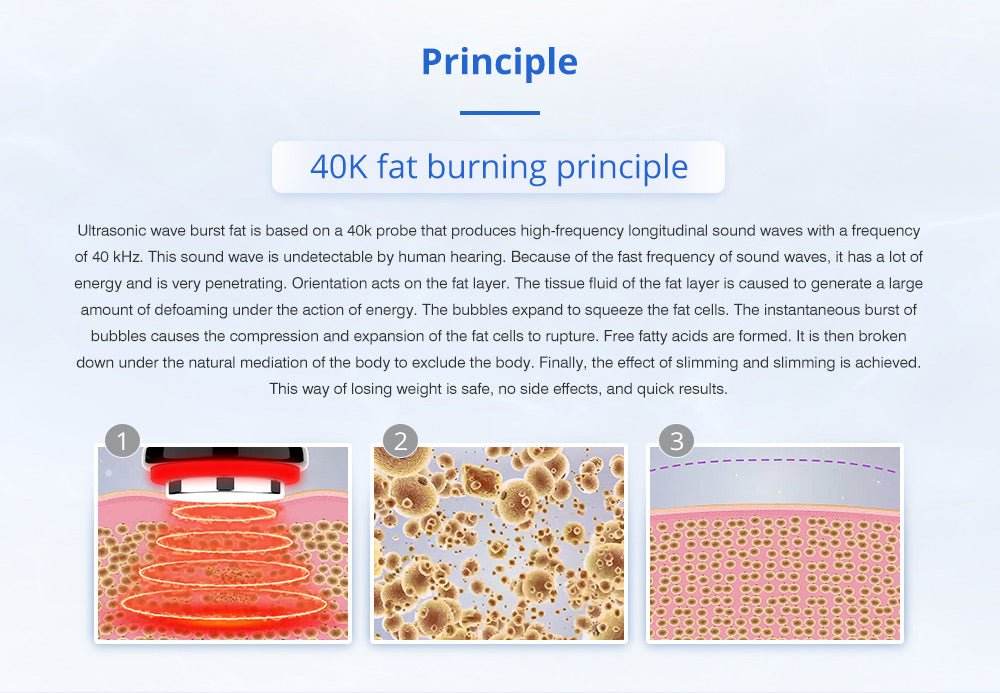 Principle

40K fat burning principle

Ultrasonic wave burst fat is based on a 40k probe that produces high-frequency longitudinal sound waves with a frequency of 40 kHz. This sound wave is undetectable by human hearing. Because of the fast frequency of sound waves, it has a lot of energy and is very penetrating. Orientation acts on the fat layer. The tissue fluid of the fat layer is caused to generate a large amount of defoaming under the action of energy. The bubbles expand to squeeze the fat cells. The instantaneous burst of bubbles causes the compression and expansion of the fat cells to rupture. Free fatty acids are formed. It is then broken down under the natural mediation of the body to exclude the body. Finally, the effect of slimming and slimming is achieved. This way of losing weight is safe, no side effects, and quick results.

1

2

3